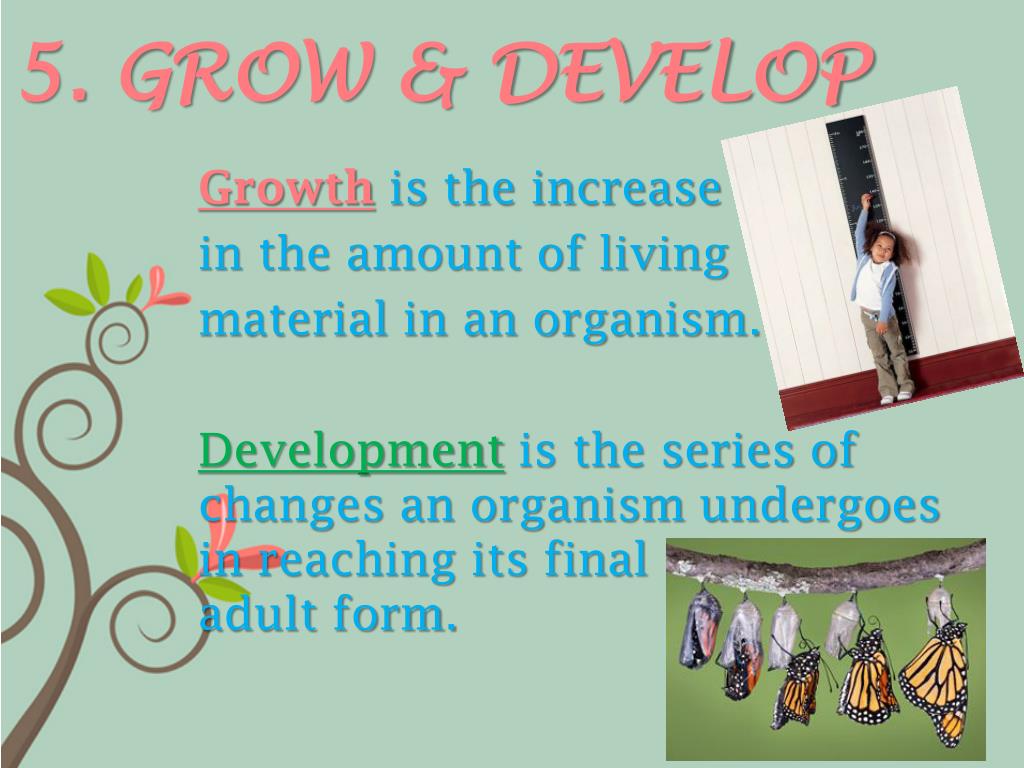 5. GROW & DEVELOP

Growth is the increase in the amount of living material in an organism.

Development is the series of changes an organism undergoes in reaching its final adult form.